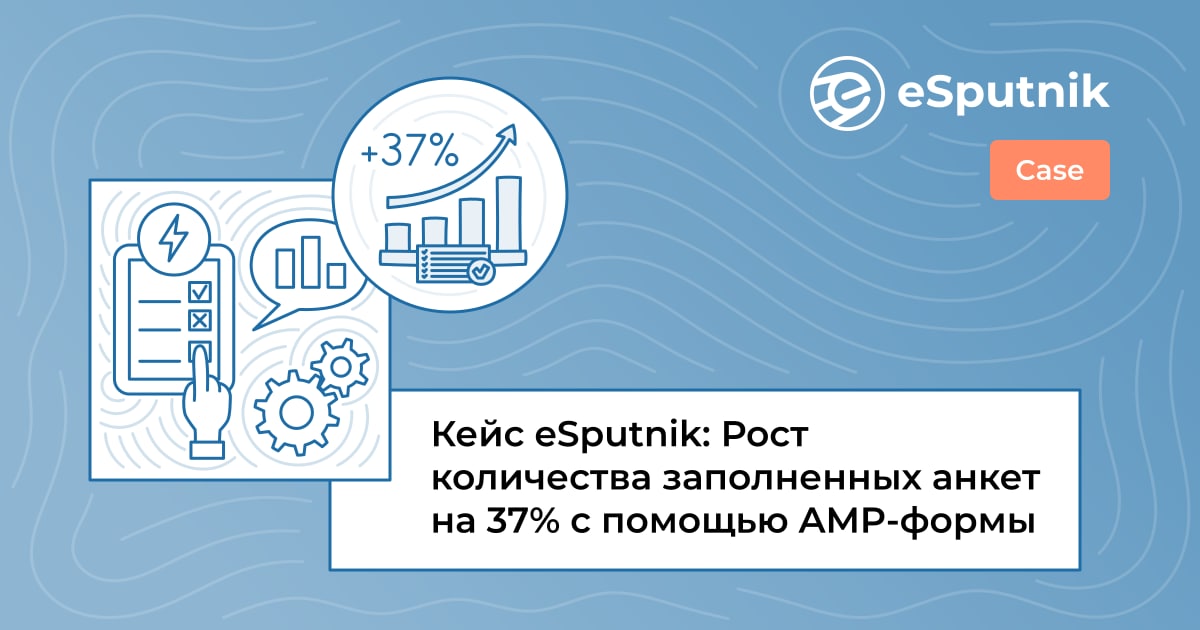 eSputnik

Case

+37%

Кейс eSputnik: Рост количества заполненных анкет на 37% с помощью AMP-формы